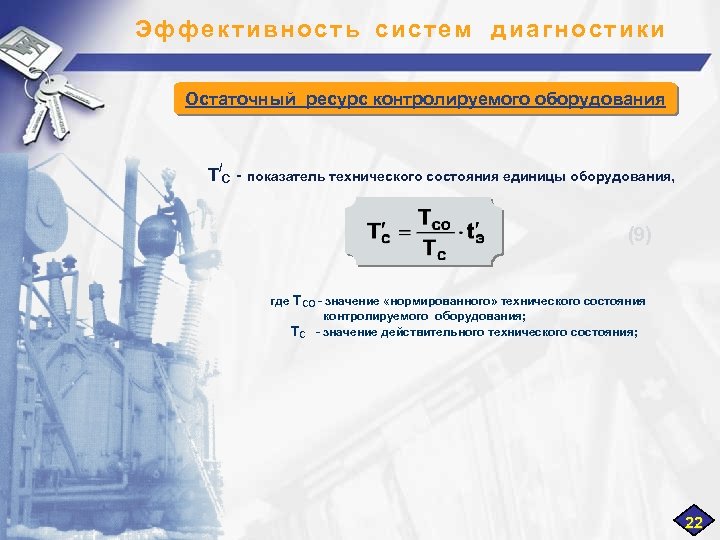 Эффективность систем диагностики

Остаточный ресурс контролируемого оборудования

$T'_C$ - показатель технического состояния единицы оборудования,

$T'_C = \frac{T_{CO}}{T_C} \cdot t'_Э$

(9)

где $T_{CO}$ - значение «нормированного» технического состояния контролируемого оборудования;
$T_C$ - значение действительного технического состояния;

22